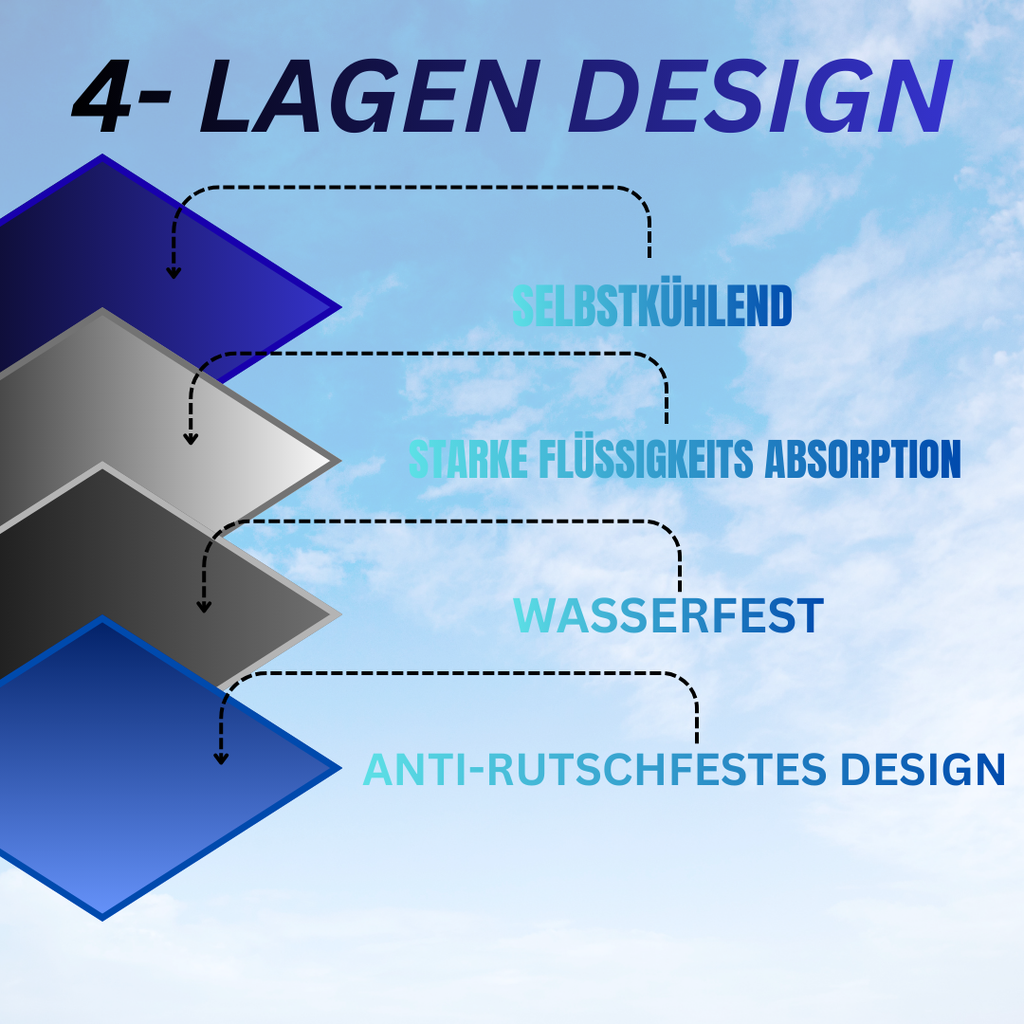 4- LAGEN DESIGN

SELBSTKÜHLEND

STARKE FLÜSSIGKEITS ABSORPTION

WASSERFEST

ANTI-RUTSCHFESTES DESIGN